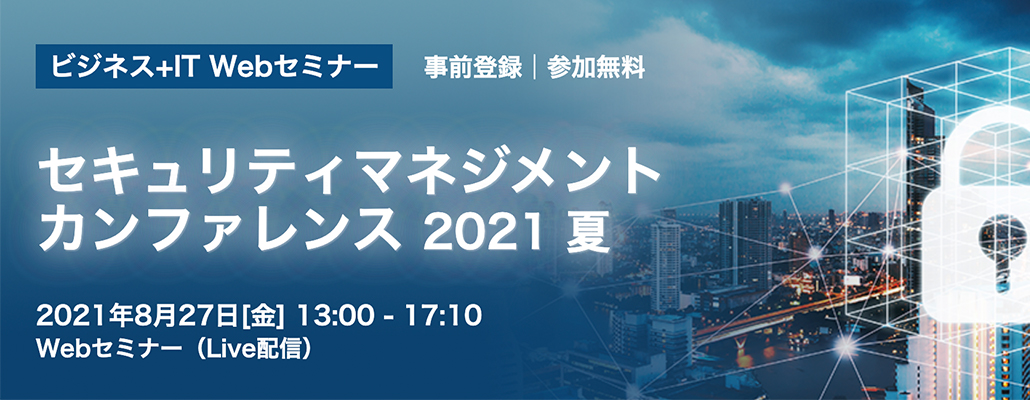 ビジネス+IT Webセミナー

事前登録｜参加無料

セキュリティマネジメント
カンファレンス 2021 夏

2021年8月27日[金] 13:00 - 17:10
Webセミナー（Live配信）